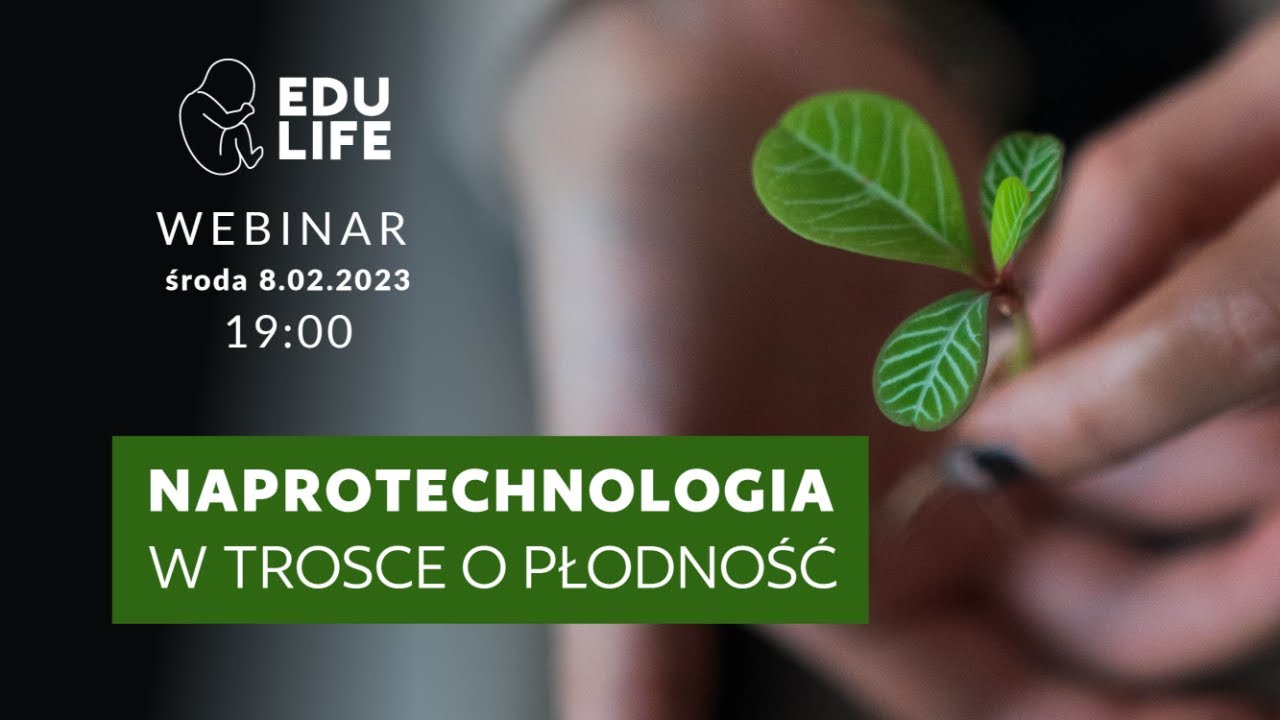 EDU LIFE

WEBINAR
środa 8.02.2023
19:00

NAPROTECHNOLOGIA
W TROSCE O PŁODNOŚĆ